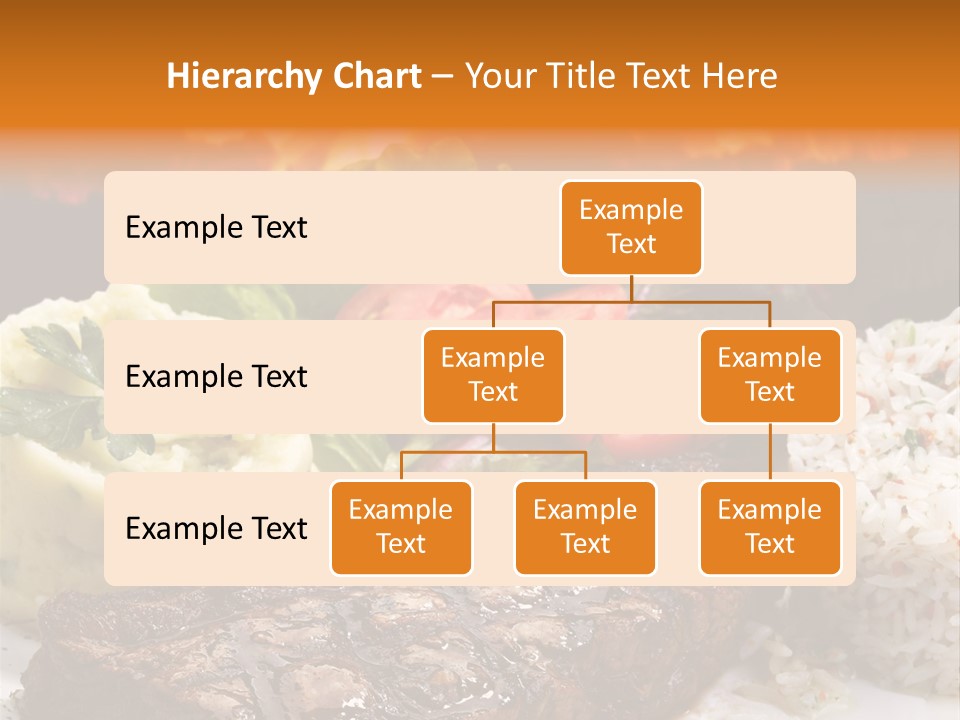 Hierarchy Chart – Your Title Text Here

Example Text

Example Text

Example Text

Example Text

Example Text

Example Text

Example Text

Example Text

Example Text